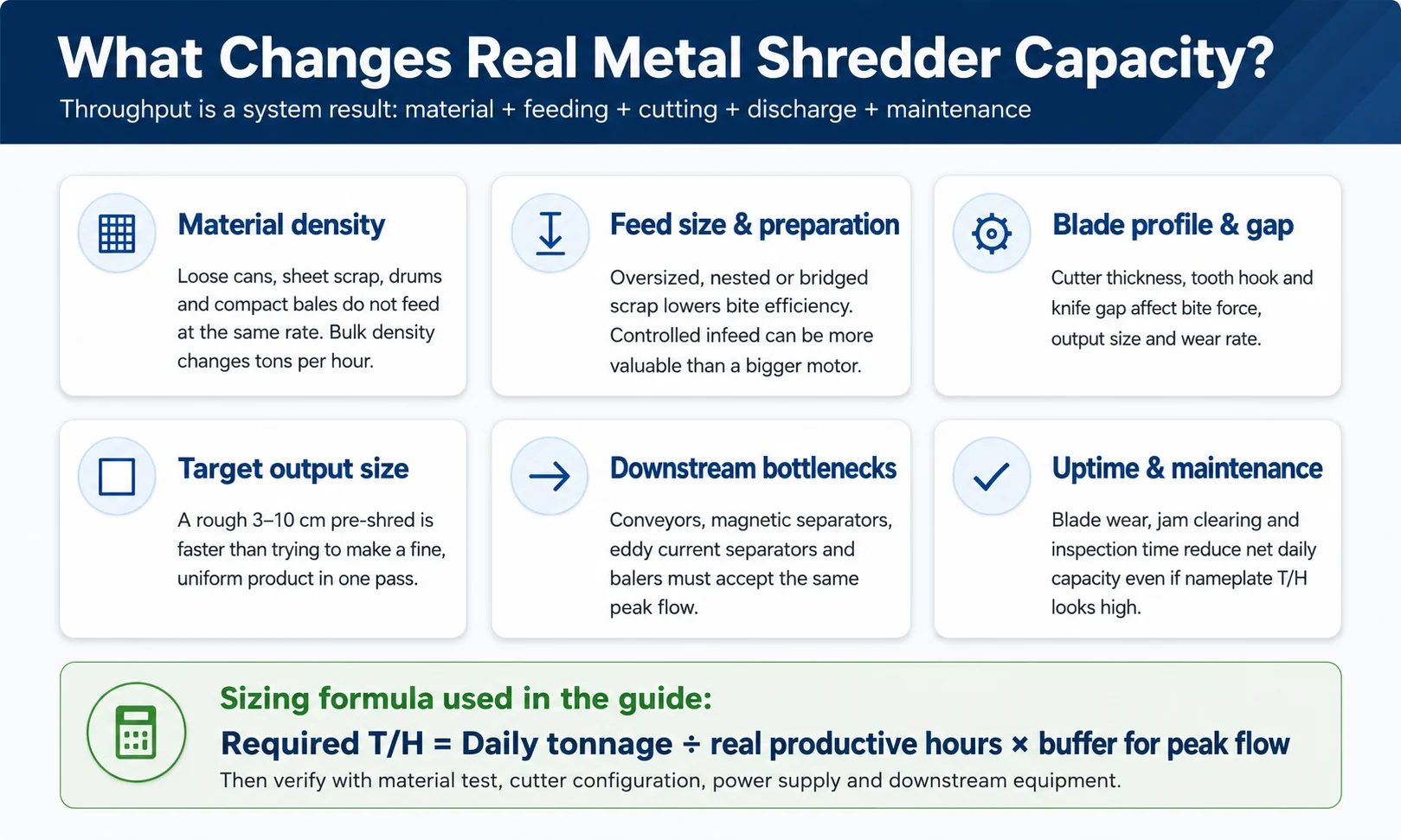 What Changes Real Metal Shredder Capacity?

Throughput is a system result: material + feeding + cutting + discharge + maintenance

Material density

Loose cans, sheet scrap, drums and compact bales do not feed at the same rate. Bulk density changes tons per hour.

Feed size & preparation

Oversized, nested or bridged scrap lowers bite efficiency. Controlled infeed can be more valuable than a bigger motor.

Blade profile & gap

Cutter thickness, tooth hook and knife gap affect bite force, output size and wear rate.

Target output size

A rough 3–10 cm pre-shred is faster than trying to make a fine, uniform product in one pass.

Downstream bottlenecks

Conveyors, magnetic separators, eddy current separators and balers must accept the same peak flow.

Uptime & maintenance

Blade wear, jam clearing and inspection time reduce net daily capacity even if nameplate T/H looks high.

Sizing formula used in the guide:

Required T/H = Daily tonnage ÷ real productive hours × buffer for peak flow

Then verify with material test, cutter configuration, power supply and downstream equipment.